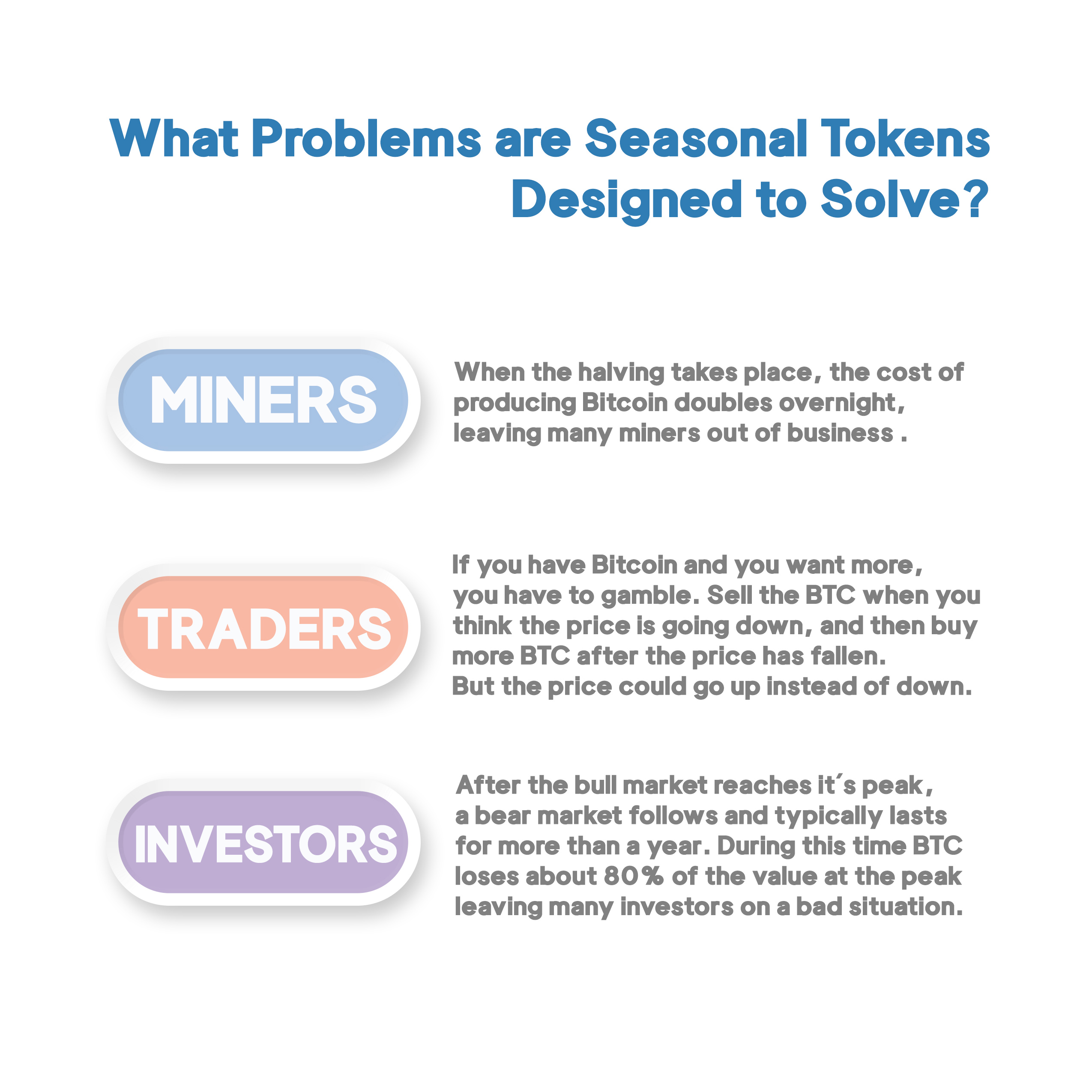 What Problems are Seasonal Tokens Designed to Solve?

MINERS

When the halving takes place, the cost of producing Bitcoin doubles overnight, leaving many miners out of business .

TRADERS

If you have Bitcoin and you want more, you have to gamble. Sell the BTC when you think the price is going down, and then buy more BTC after the price has fallen.
But the price could go up instead of down.

INVESTORS

After the bull market reaches it´s peak, a bear market follows and typically lasts for more than a year. During this time BTC loses about 80% of the value at the peak leaving many investors on a bad situation.